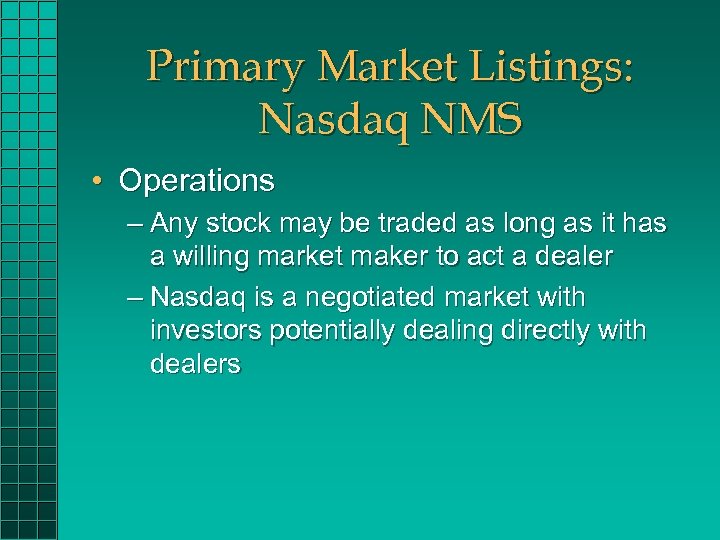 Primary Market Listings: Nasdaq NMS

• Operations
– Any stock may be traded as long as it has a willing market maker to act a dealer
– Nasdaq is a negotiated market with investors potentially dealing directly with dealers